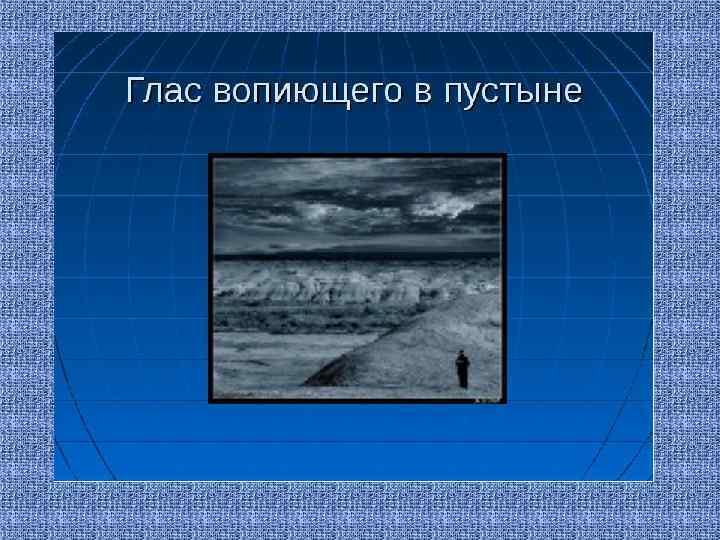 Глас вопиющего в пустыне